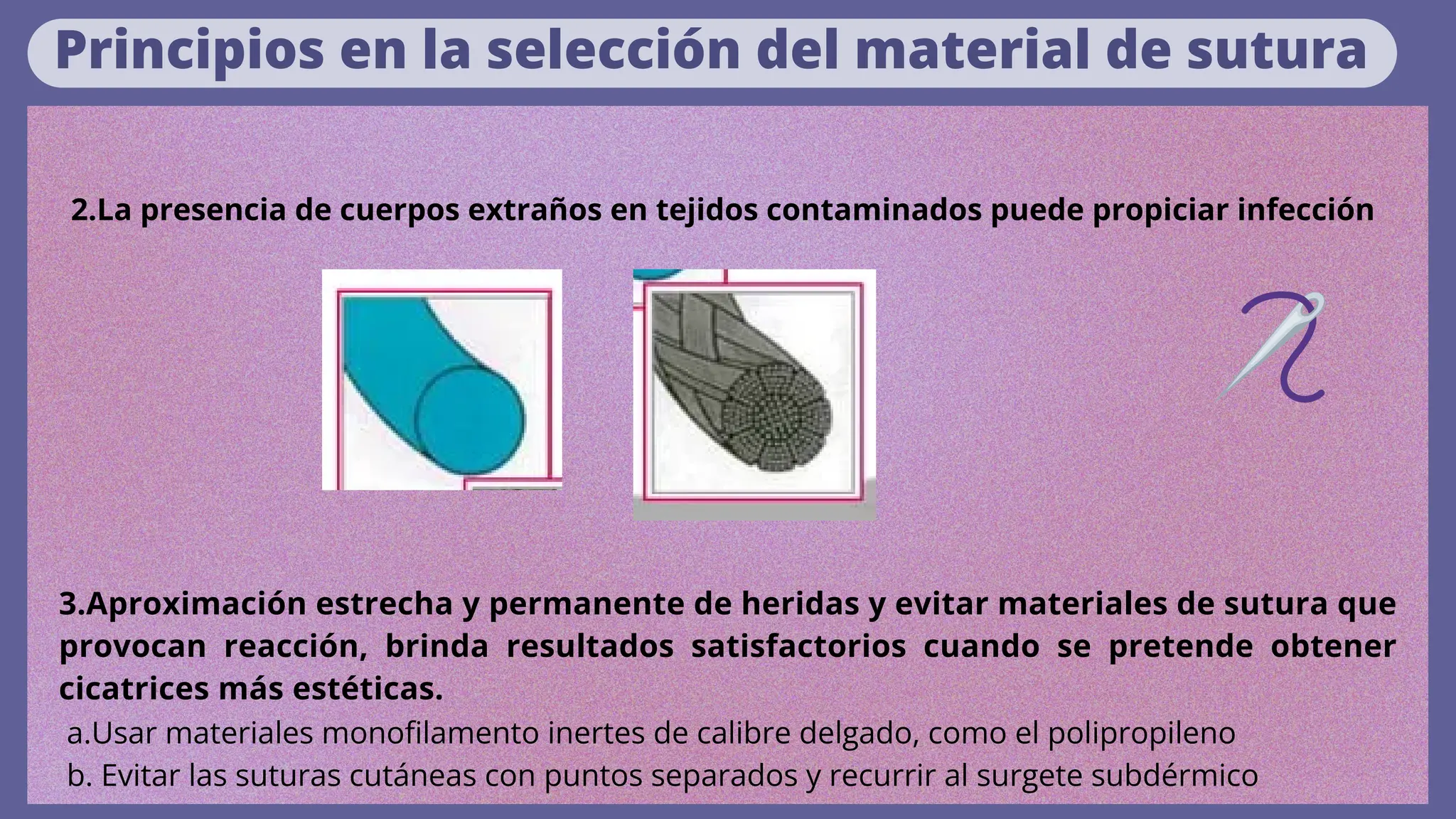 Principios en la selección del material de sutura

2.La presencia de cuerpos extraños en tejidos contaminados puede propiciar infección

3.Aproximación estrecha y permanente de heridas y evitar materiales de sutura que provocan reacción, brinda resultados satisfactorios cuando se pretende obtener cicatrices más estéticas.

a.Usar materiales monofilamento inertes de calibre delgado, como el polipropileno

b. Evitar las suturas cutáneas con puntos separados y recurrir al surgete subdérmico